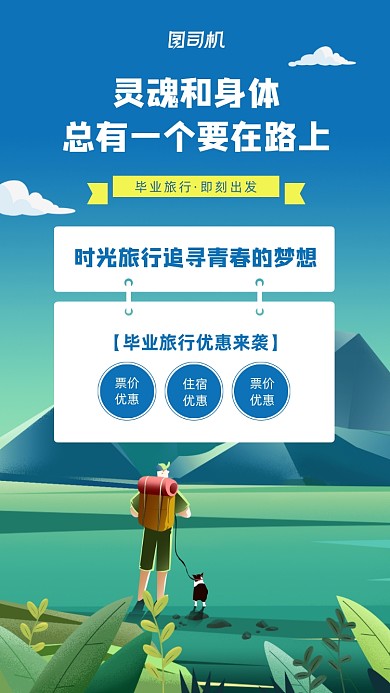 图司机

灵魂和身体
总有一个要在路上

毕业旅行·即刻出发

时光旅行追寻青春的梦想

【毕业旅行优惠来袭】

票价优惠

住宿优惠

票价优惠